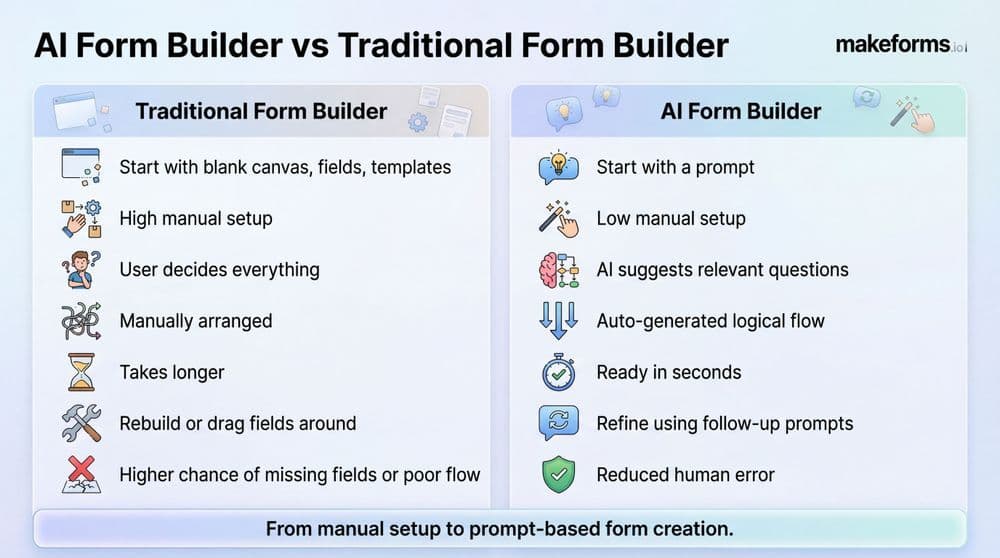 AI Form Builder vs Traditional Form Builder

makeforms.io

Traditional Form Builder

Start with blank canvas, fields, templates

High manual setup

User decides everything

Manually arranged

Takes longer

Rebuild or drag fields around

Higher chance of missing fields or poor flow

AI Form Builder

Start with a prompt

Low manual setup

AI suggests relevant questions

Auto-generated logical flow

Ready in seconds

Refine using follow-up prompts

Reduced human error

From manual setup to prompt-based form creation.